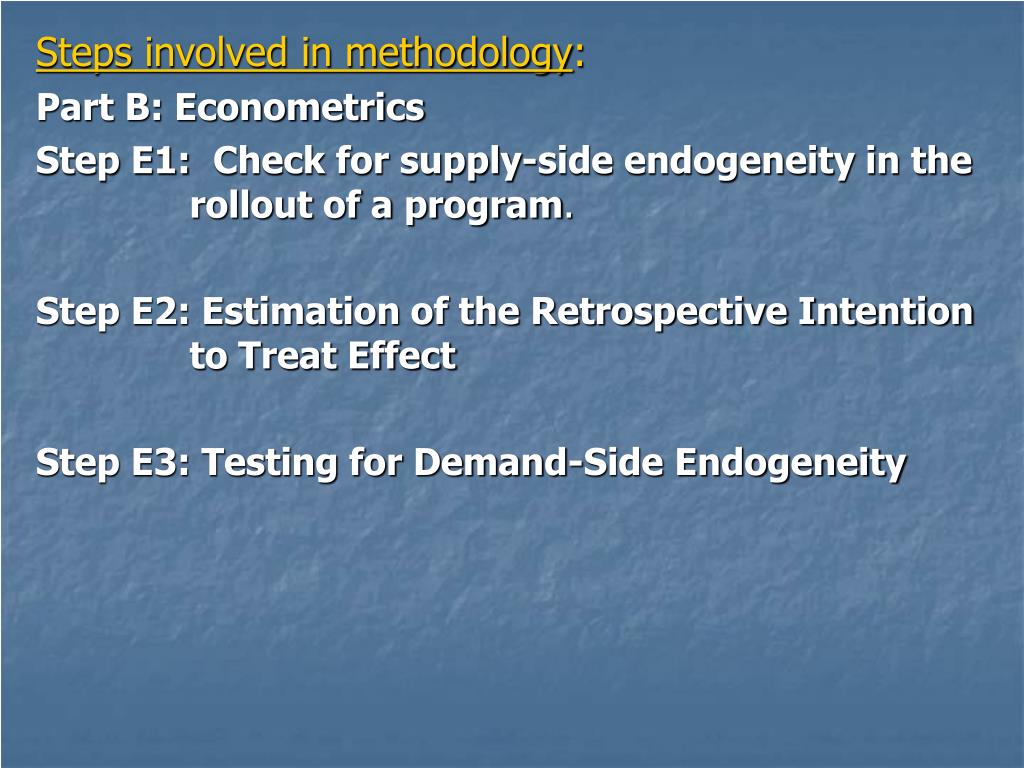 Steps involved in methodology:
Part B: Econometrics
Step E1: Check for supply-side endogeneity in the rollout of a program.

Step E2: Estimation of the Retrospective Intention to Treat Effect

Step E3: Testing for Demand-Side Endogeneity